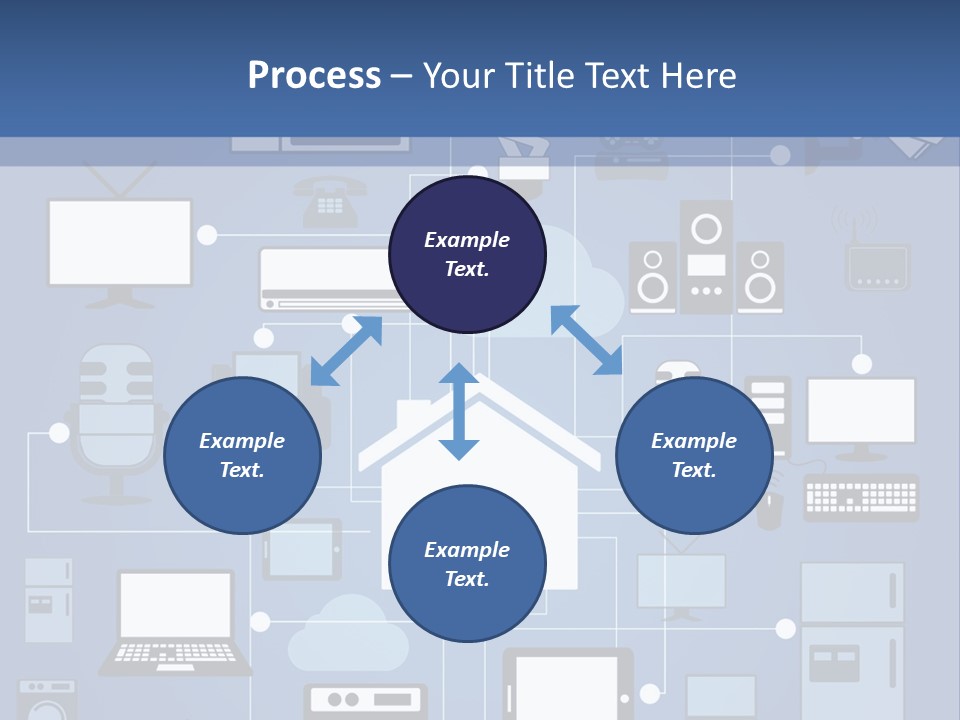 Process – Your Title Text Here

Example Text.

Example Text.

Example Text.

Example Text.